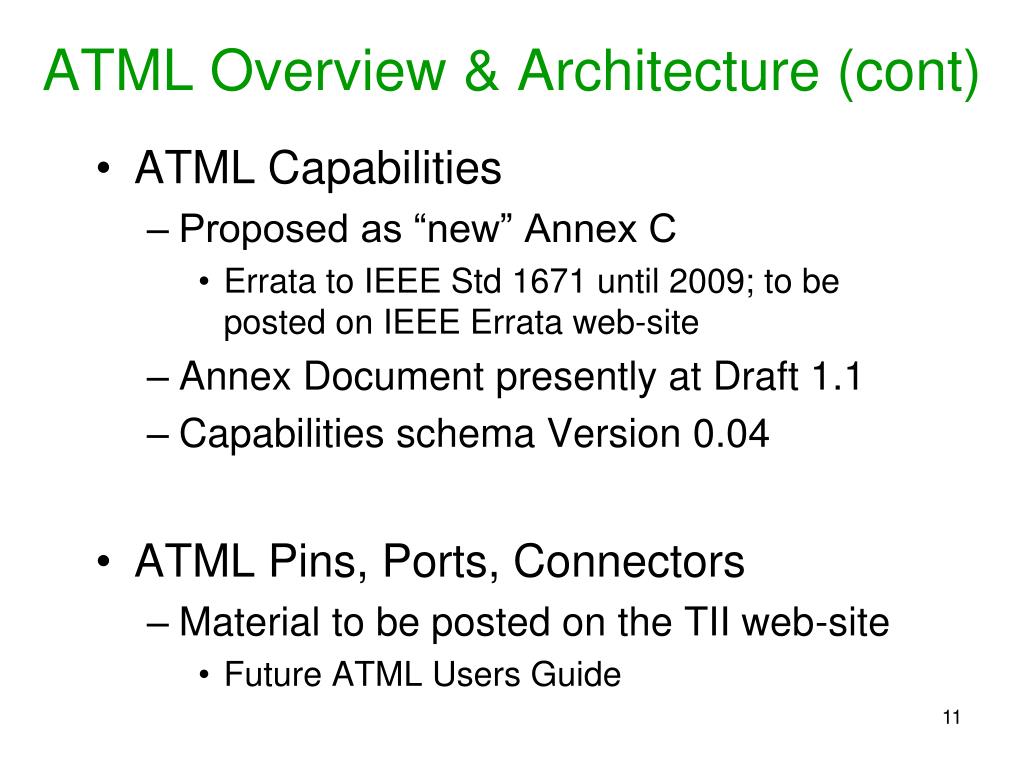 ATML Overview & Architecture (cont)

• ATML Capabilities
– Proposed as “new” Annex C
• Errata to IEEE Std 1671 until 2009; to be posted on IEEE Errata web-site
– Annex Document presently at Draft 1.1
– Capabilities schema Version 0.04

• ATML Pins, Ports, Connectors
– Material to be posted on the TII web-site
• Future ATML Users Guide

11